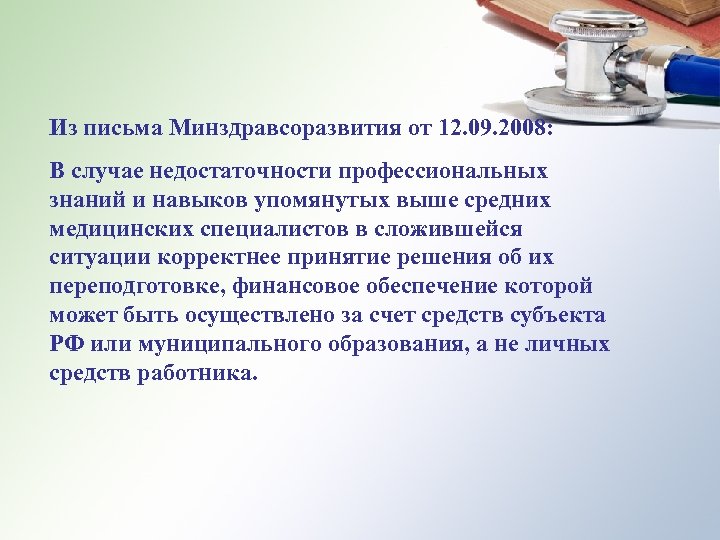 Из письма Минздравсоразвития от 12.09.2008:

В случае недостаточности профессиональных знаний и навыков упомянутых выше средних медицинских специалистов в сложившейся ситуации корректнее принятие решения об их переподготовке, финансовое обеспечение которой может быть осуществлено за счет средств субъекта РФ или муниципального образования, а не личных средств работника.